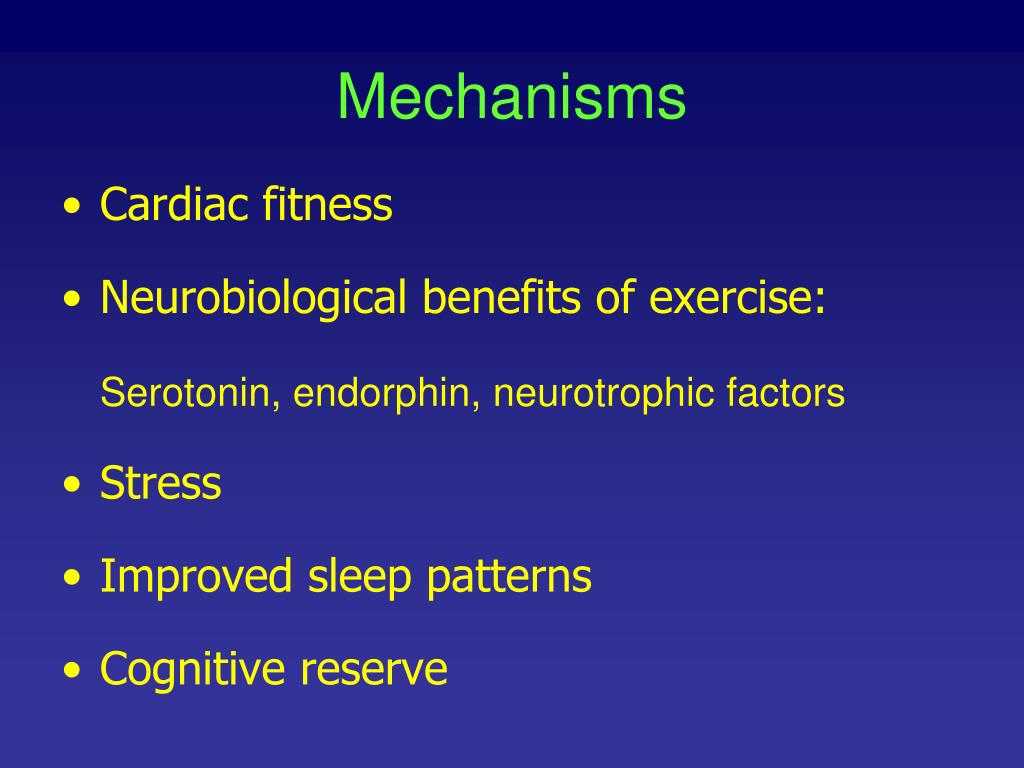 Mechanisms

• Cardiac fitness

• Neurobiological benefits of exercise:

Serotonin, endorphin, neurotrophic factors

• Stress

• Improved sleep patterns

• Cognitive reserve